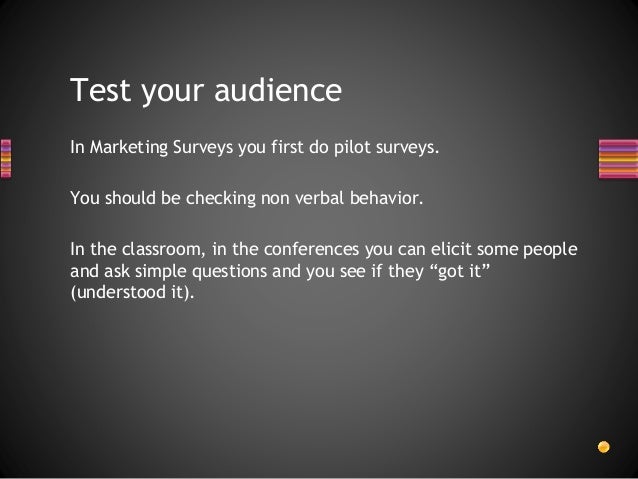 Test your audience

In Marketing Surveys you first do pilot surveys.

You should be checking non verbal behavior.

In the classroom, in the conferences you can elicit some people and ask simple questions and you see if they “got it” (understood it).